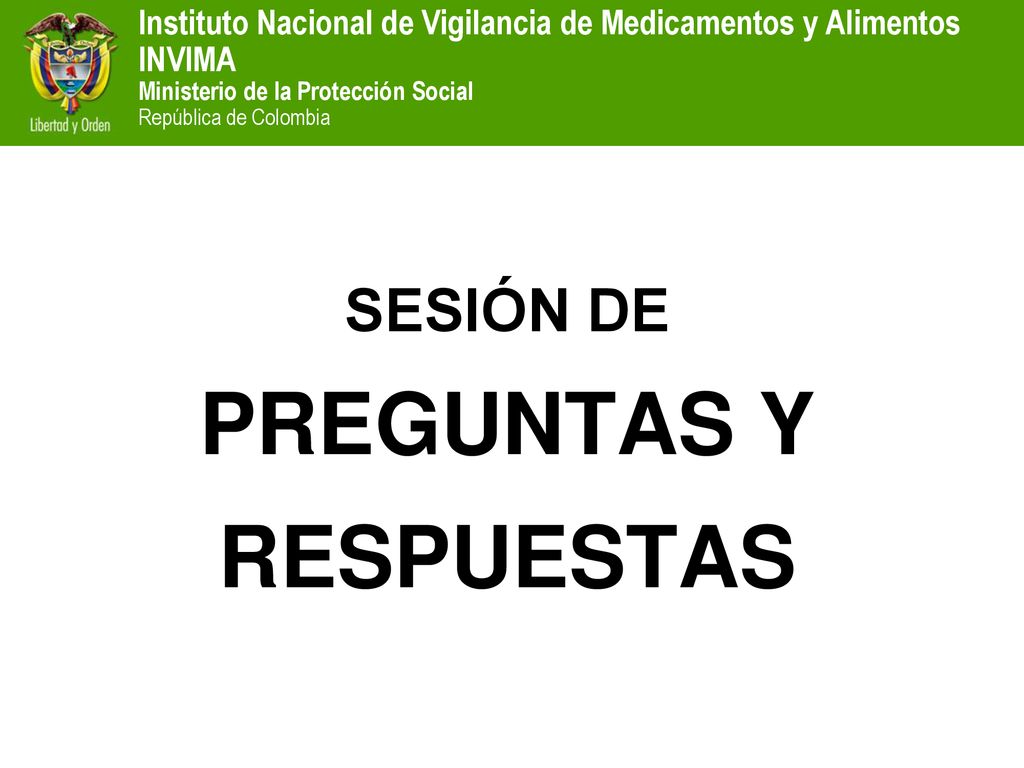 Libertad y Orden

Instituto Nacional de Vigilancia de Medicamentos y Alimentos
INVIMA
Ministerio de la Protección Social
República de Colombia

SESIÓN DE

PREGUNTAS Y RESPUESTAS